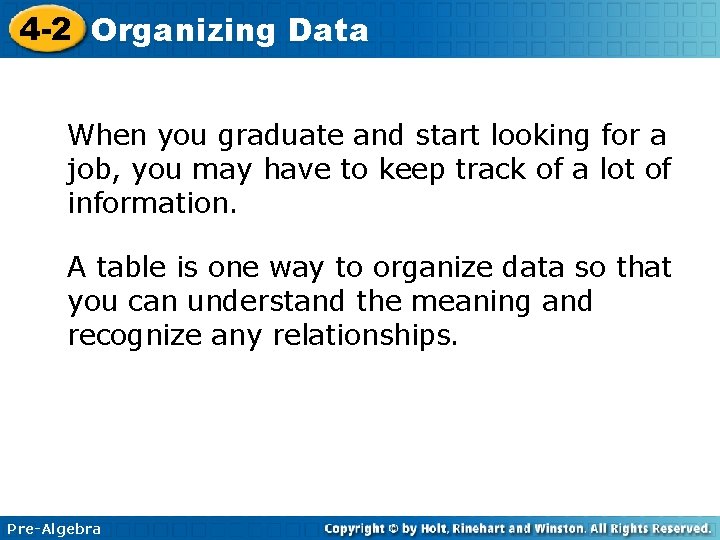 4-2 Organizing Data

When you graduate and start looking for a job, you may have to keep track of a lot of information.

A table is one way to organize data so that you can understand the meaning and recognize any relationships.

Pre-Algebra

Copyright © by Holt, Rinehart and Winston. All Rights Reserved.